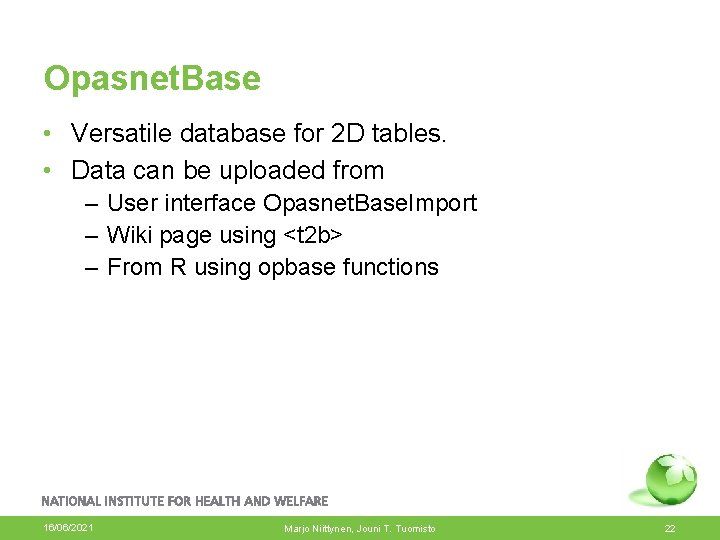 OpasnetBase

• Versatile database for 2D tables.
• Data can be uploaded from
– User interface OpasnetBaseImport
– Wiki page using <t2b>
– From R using opbase functions

NATIONAL INSTITUTE FOR HEALTH AND WELFARE

16/06/2021 Marjo Niittynen, Jouni T. Tuomisto 22